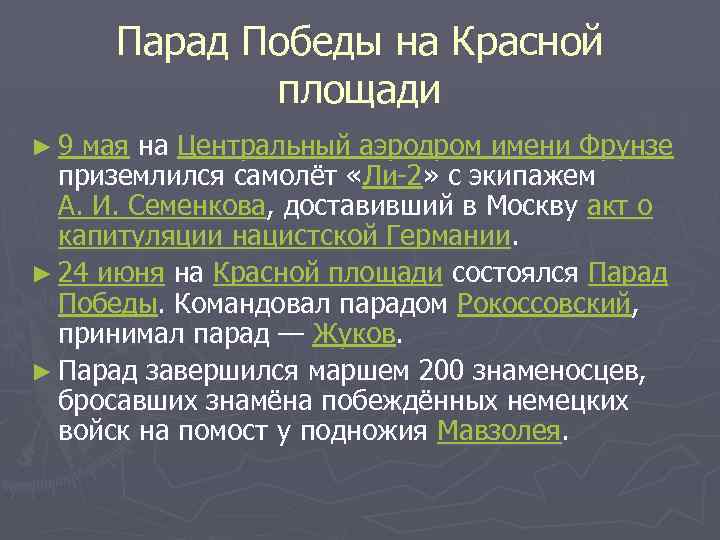 Парад Победы на Красной площади

► 9 мая на Центральный аэродром имени Фрунзе приземлился самолёт «Ли-2» с экипажем А. И. Семенкова, доставивший в Москву акт о капитуляции нацистской Германии.

► 24 июня на Красной площади состоялся Парад Победы. Командовал парадом Рокоссовский, принимал парад — Жуков.

► Парад завершился маршем 200 знаменосцев, бросавших знамёна побеждённых немецких войск на помост у подножия Мавзолея.